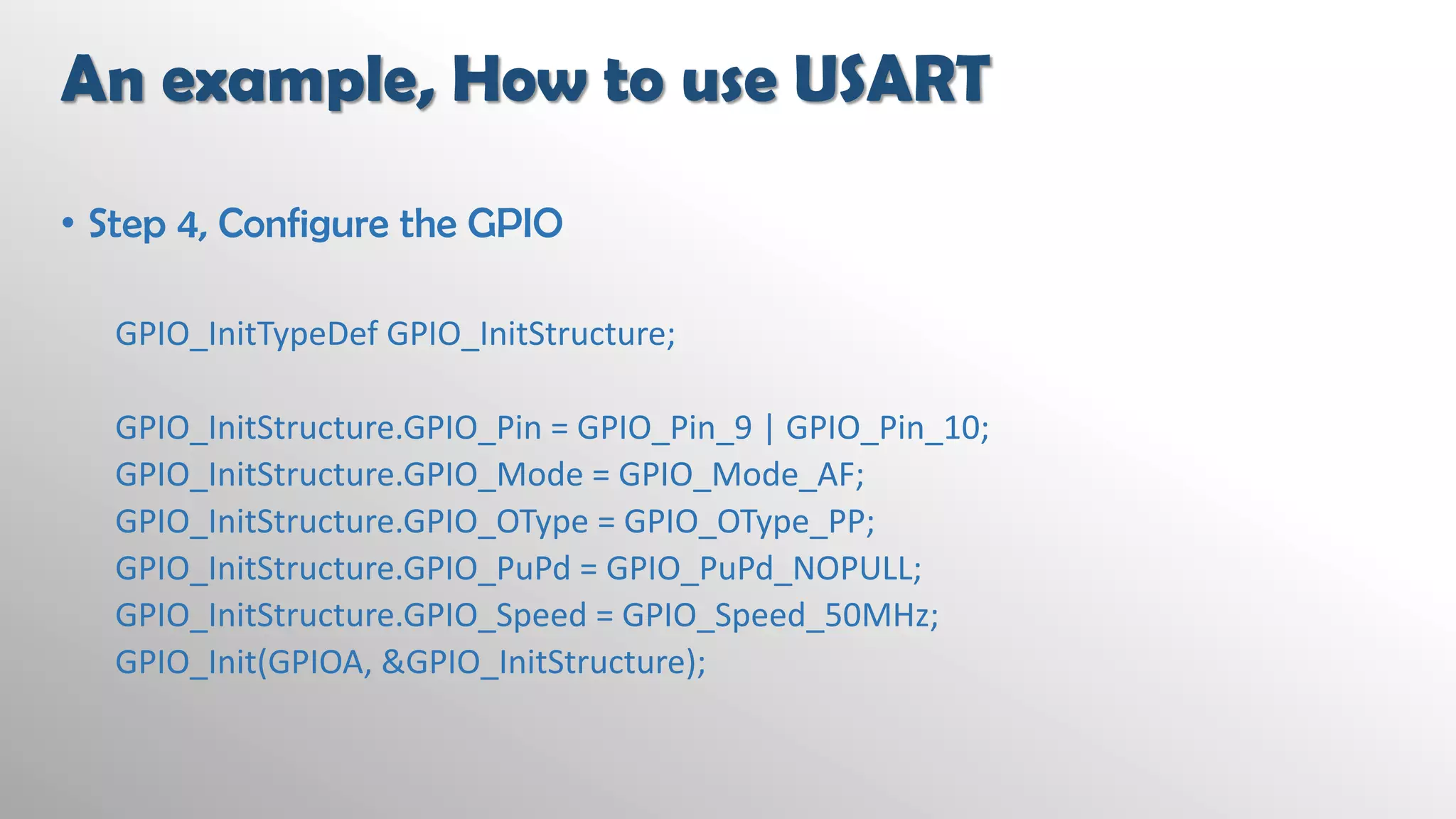 An example, How to use USART

• Step 4, Configure the GPIO

GPIO_InitTypeDef GPIO_InitStructure;

GPIO_InitStructure.GPIO_Pin = GPIO_Pin_9 | GPIO_Pin_10;
GPIO_InitStructure.GPIO_Mode = GPIO_Mode_AF;
GPIO_InitStructure.GPIO_OType = GPIO_OType_PP;
GPIO_InitStructure.GPIO_PuPd = GPIO_PuPd_NOPULL;
GPIO_InitStructure.GPIO_Speed = GPIO_Speed_50MHz;
GPIO_Init(GPIOA, &GPIO_InitStructure);